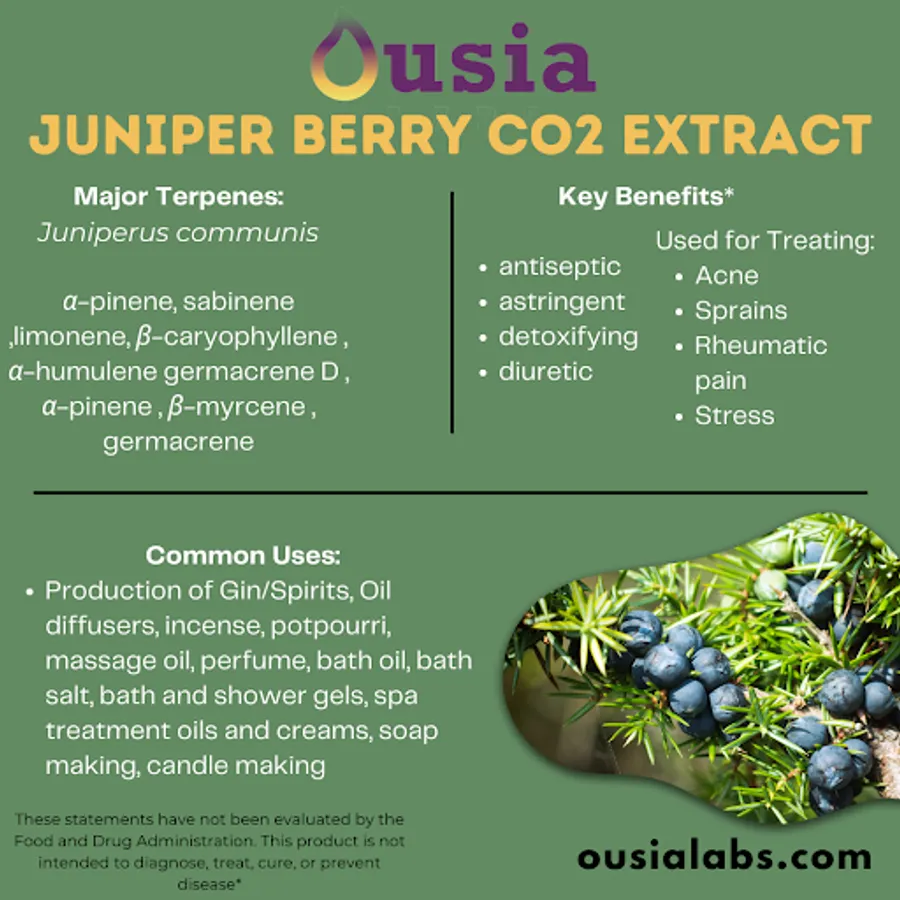 ousia

JUNIPER BERRY CO2 EXTRACT

Major Terpenes:
Juniperus communis

α-pinene, sabinene ,limonene, β-caryophyllene , α-humulene germacrene D , α-pinene , β-myrcene , germacrene

Key Benefits*

- antiseptic
- astringent
- detoxifying
- diuretic

Used for Treating:

- Acne
- Sprains
- Rheumatic pain
- Stress

Common Uses:

- Production of Gin/Spirits, Oil diffusers, incense, potpourri, massage oil, perfume, bath oil, bath salt, bath and shower gels, spa treatment oils and creams, soap making, candle making

These statements have not been evaluated by the Food and Drug Administration. This product is not intended to diagnose, treat, cure, or prevent disease*

ousialabs.com